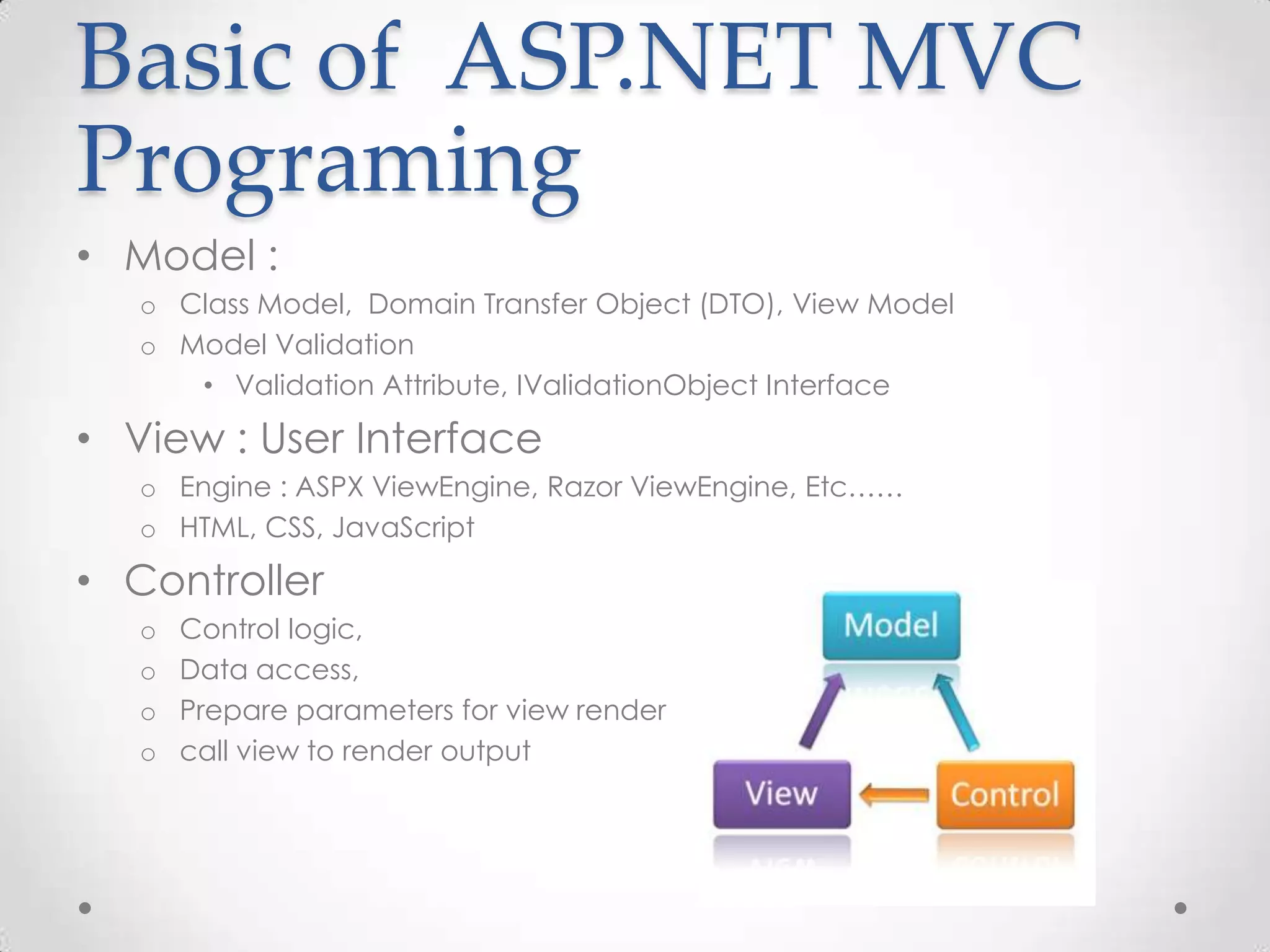 Basic of ASP.NET MVC Programing

• Model :
  o Class Model, Domain Transfer Object (DTO), View Model
  o Model Validation
    • Validation Attribute, IValidationObject Interface
• View : User Interface
  o Engine : ASPX ViewEngine, Razor ViewEngine, Etc……
  o HTML, CSS, JavaScript
• Controller
  o Control logic,
  o Data access,
  o Prepare parameters for view render
  o call view to render output

Model
View
Control